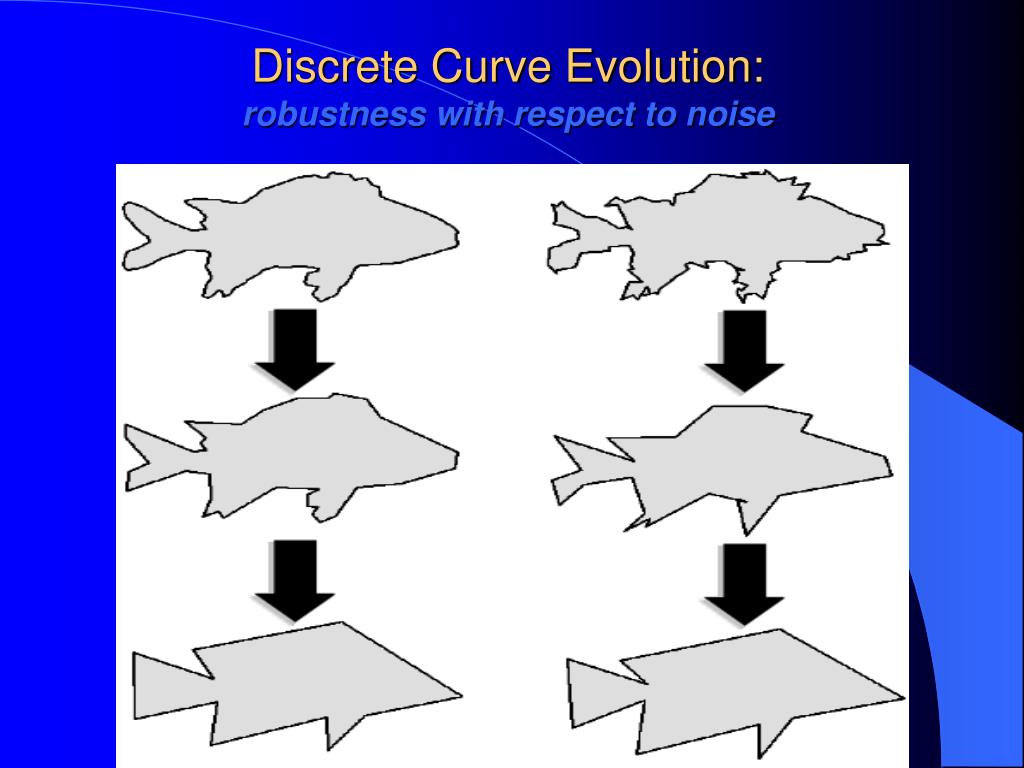 Discrete Curve Evolution:
robustness with respect to noise